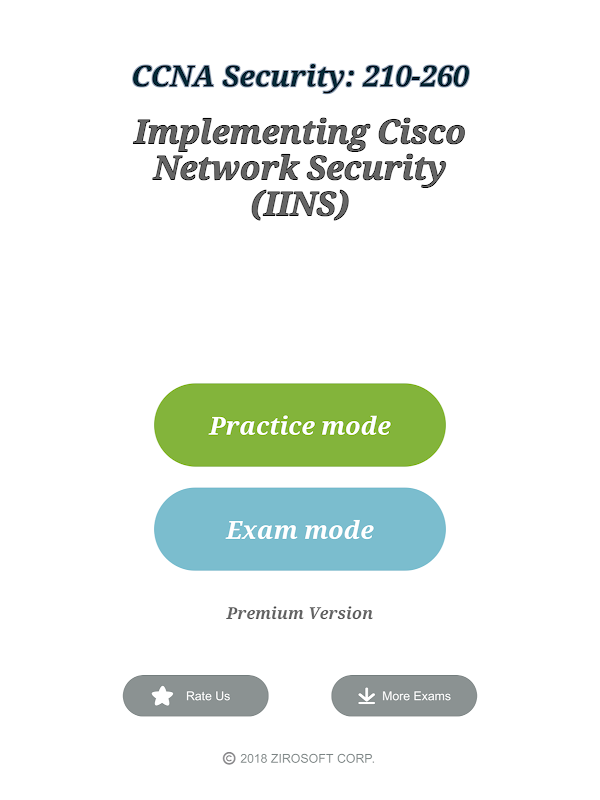 CCNA Security: 210-260

Implementing Cisco Network Security (IINS)

Practice mode

Exam mode

Premium Version

Rate Us

More Exams

© 2018 ZIROSOFT CORP.